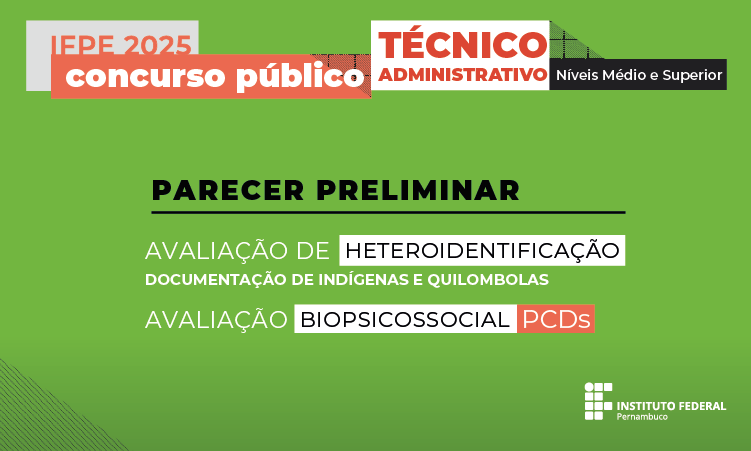 IFPE 2025
concurso público
TÉCNICO ADMINISTRATIVO
Níveis Médio e Superior

PARECER PRELIMINAR

AVALIAÇÃO DE HETEROIDENTIFICAÇÃO
DOCUMENTAÇÃO DE INDÍGENAS E QUILOMBOLAS

AVALIAÇÃO BIOPSICOSSOCIAL PCDs

INSTITUTO FEDERAL
Pernambuco